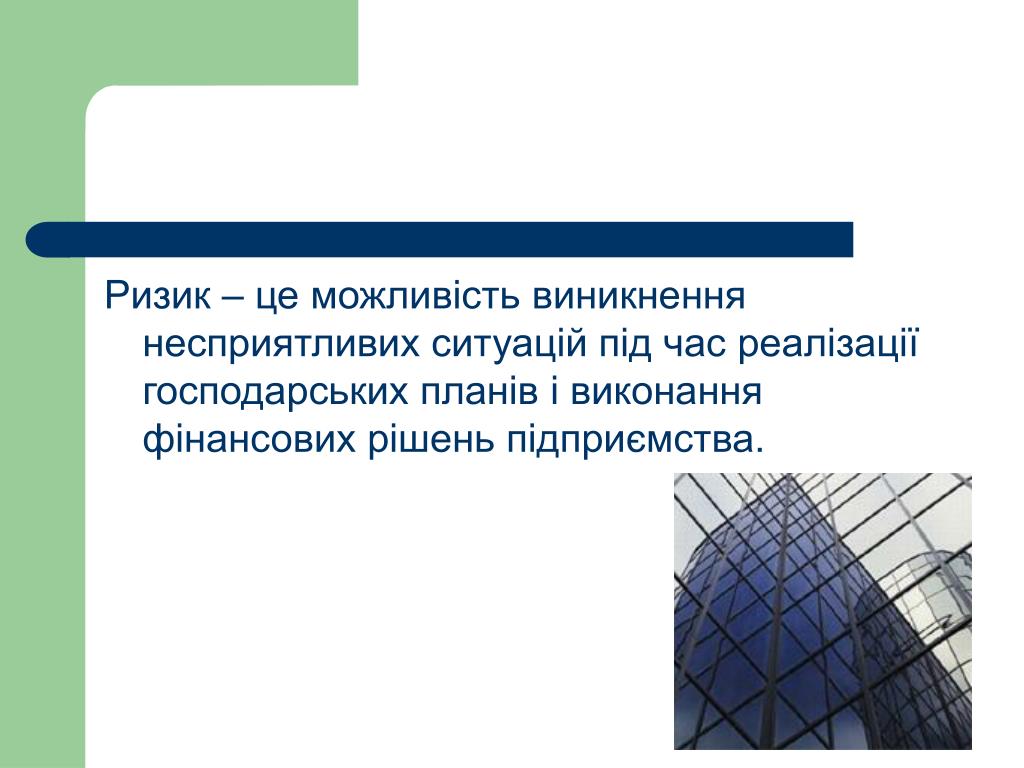 Ризик – це можливість виникнення несприятливих ситуацій під час реалізації господарських планів і виконання фінансових рішень підприємства.